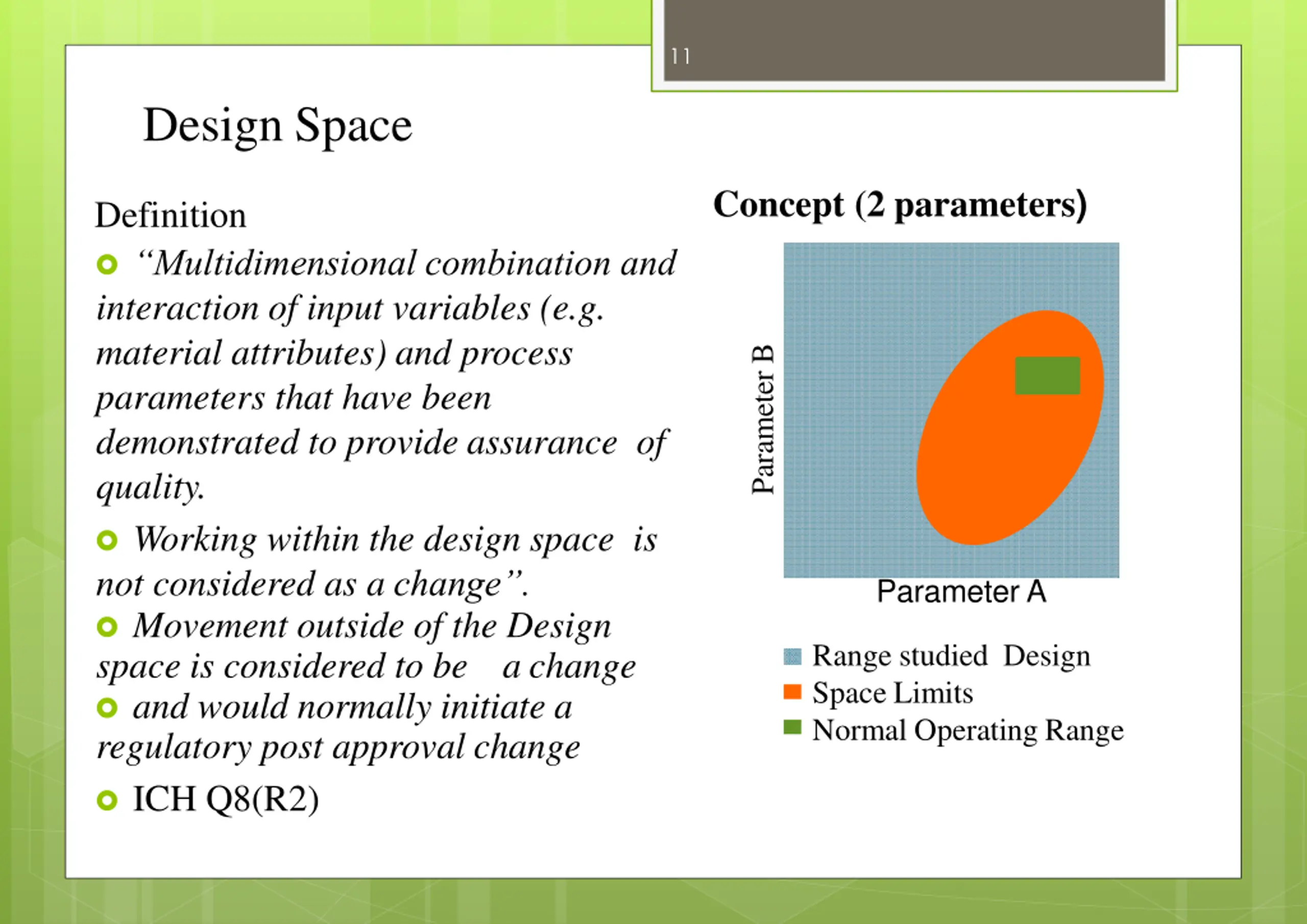 11

Design Space

Definition

“Multidimensional combination and interaction of input variables (e.g. material attributes) and process parameters that have been demonstrated to provide assurance of quality.

Working within the design space is not considered as a change”.

Movement outside of the Design space is considered to be a change

and would normally initiate a regulatory post approval change

ICH Q8(R2)

Concept (2 parameters)

Parameter B

Parameter A

Range studied Design
Space Limits
Normal Operating Range